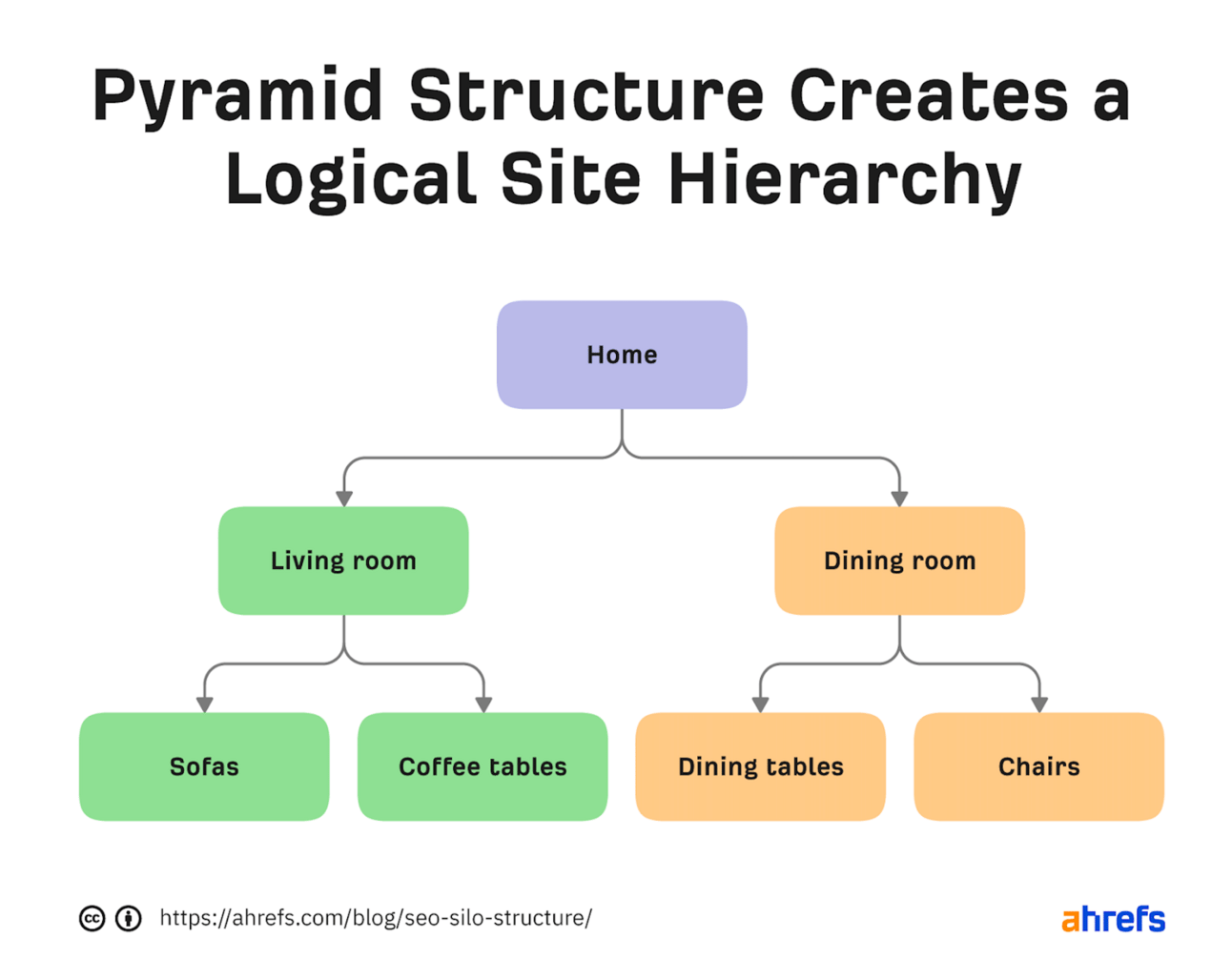 Pyramid Structure Creates a Logical Site Hierarchy

Home

Living room

Dining room

Sofas

Coffee tables

Dining tables

Chairs

https://ahrefs.com/blog/seo-silo-structure/

ahrefs